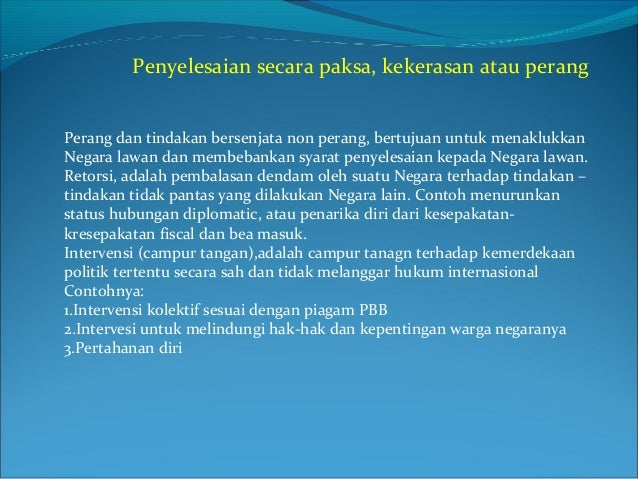 Penyelesaian secara paksa, kekerasan atau perang

Perang dan tindakan bersenjata non perang, bertujuan untuk menaklukkan Negara lawan dan membebankan syarat penyelesaian kepada Negara lawan.
Retorsi, adalah pembalasan dendam oleh suatu Negara terhadap tindakan – tindakan tidak pantas yang dilakukan Negara lain. Contoh menurunkan status hubungan diplomatic, atau penarika diri dari kesepakatan-kresepakatan fiscal dan bea masuk.
Intervensi (campur tangan),adalah campur tanagn terhadap kemerdekaan politik tertentu secara sah dan tidak melanggar hukum internasional
Contohnya:
1.Intervensi kolektif sesuai dengan piagam PBB
2.Intervesi untuk melindungi hak-hak dan kepentingan warga negaranya
3.Pertahanan diri